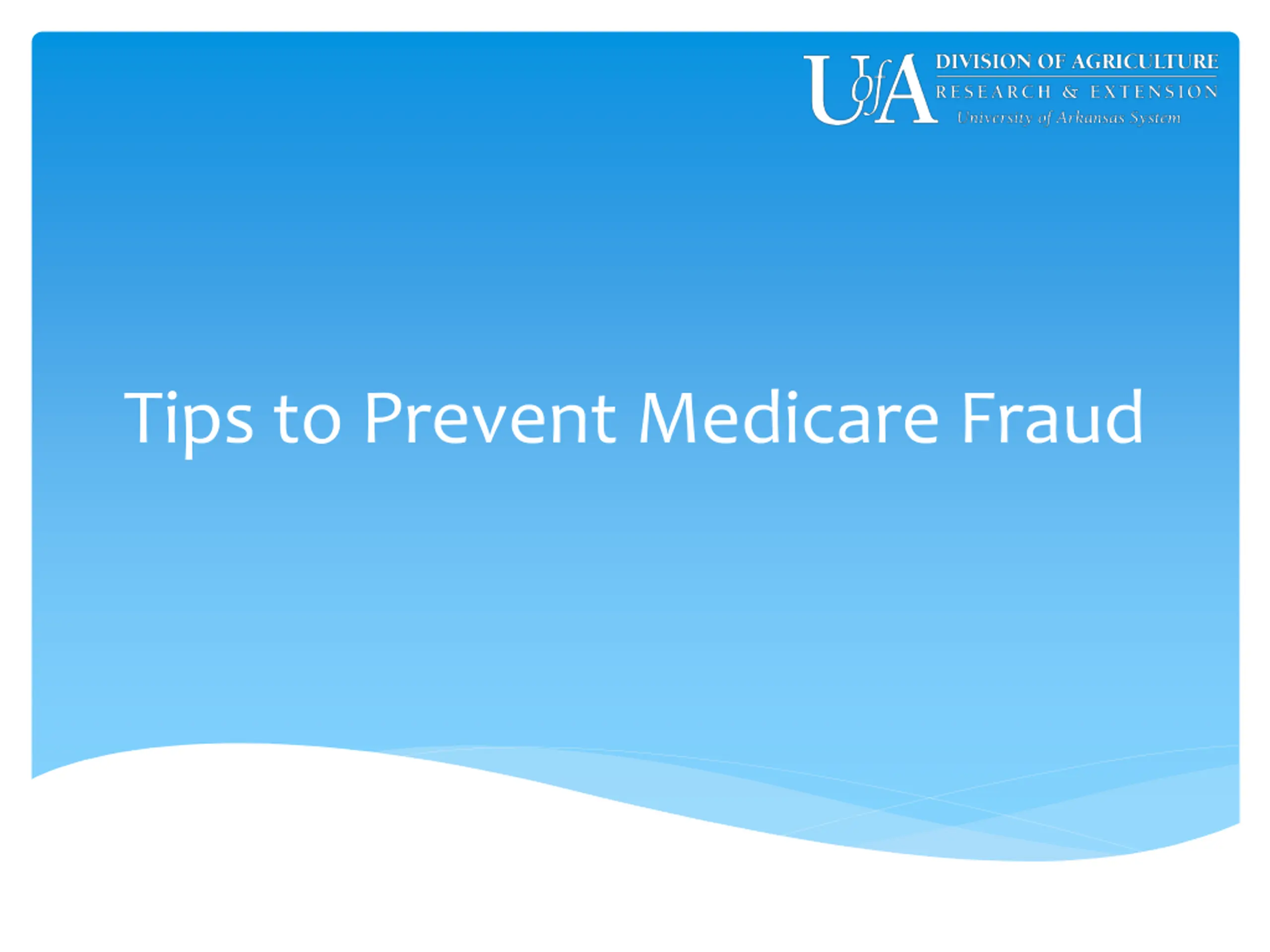 UofA DIVISION OF AGRICULTURE
RESEARCH & EXTENSION
University of Arkansas System

Tips to Prevent Medicare Fraud